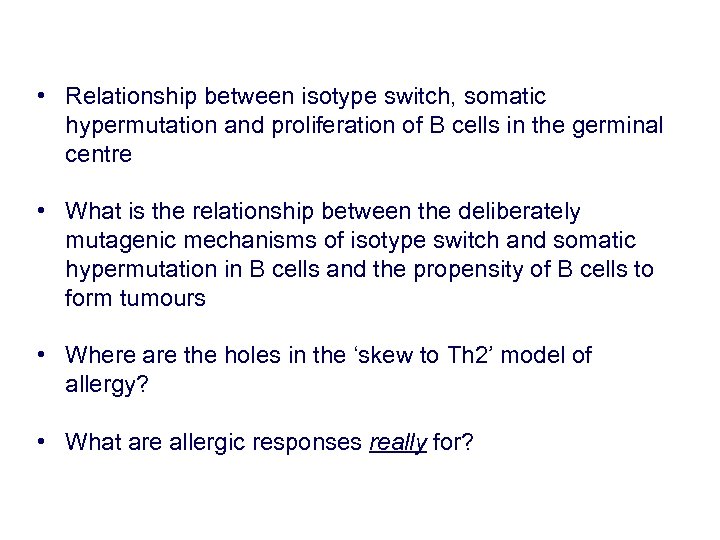 • Relationship between isotype switch, somatic hypermutation and proliferation of B cells in the germinal centre

• What is the relationship between the deliberately mutagenic mechanisms of isotype switch and somatic hypermutation in B cells and the propensity of B cells to form tumours

• Where are the holes in the ‘skew to Th2’ model of allergy?

• What are allergic responses really for?